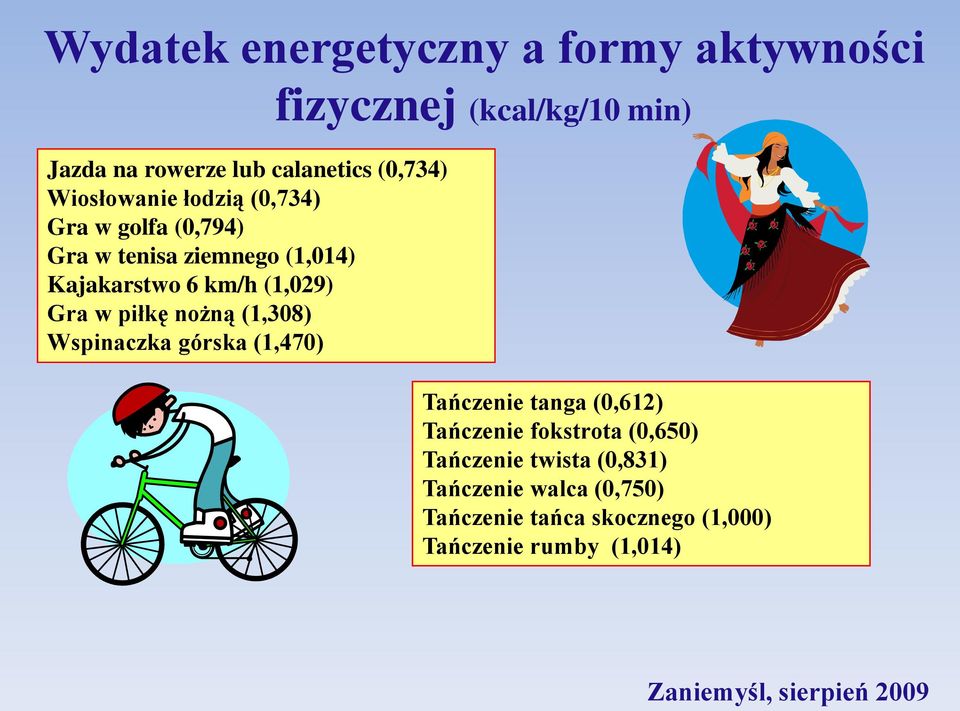 Wydatek energetyczny a formy aktywności fizycznej (kcal/kg/10 min)

Jazda na rowerze lub calanetics (0,734)
Wiosłowanie łodzią (0,734)
Gra w golfa (0,794)
Gra w tenisa ziemnego (1,014)
Kajakarstwo 6 km/h (1,029)
Gra w piłkę nożną (1,308)
Wspinaczka górska (1,470)

Tańczenie tanga (0,612)
Tańczenie fokstrota (0,650)
Tańczenie twista (0,831)
Tańczenie walca (0,750)
Tańczenie tańca skocznego (1,000)
Tańczenie rumby (1,014)

Zaniemyśl, sierpień 2009